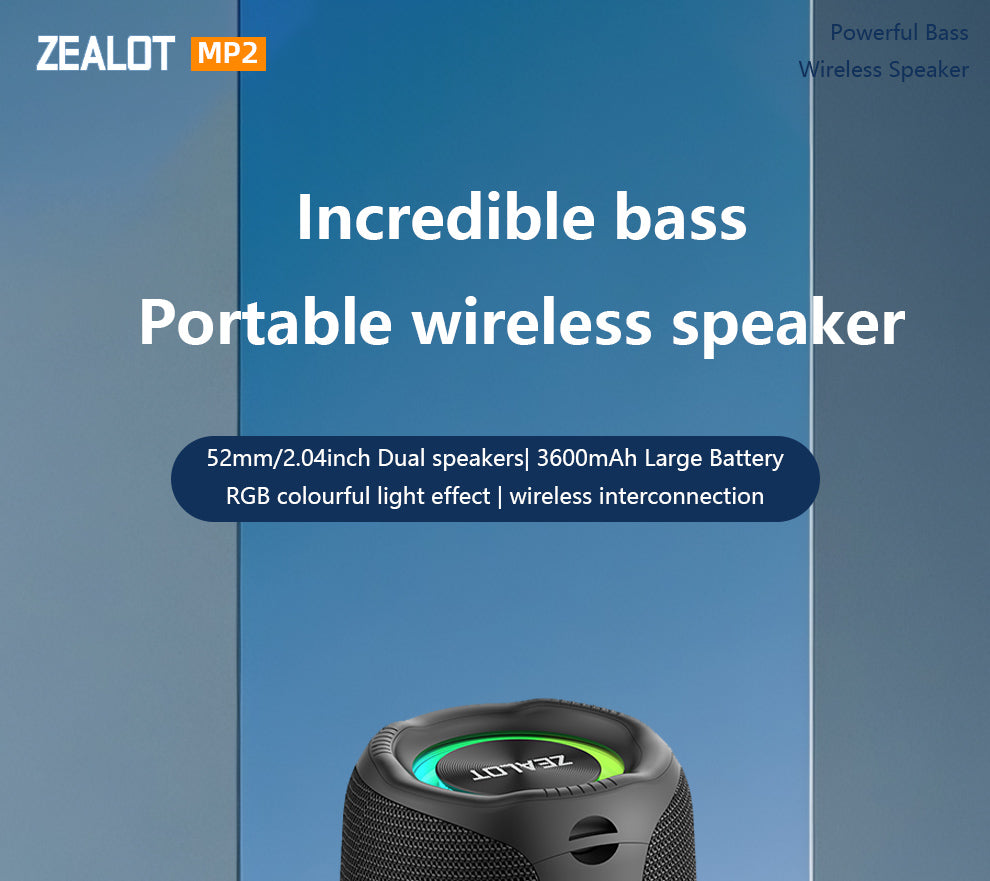 ZEALOT MP2

Powerful Bass
Wireless Speaker

Incredible bass
Portable wireless speaker

52mm/2.04inch Dual speakers| 3600mAh Large Battery
RGB colourful light effect | wireless interconnection

ZEALOT